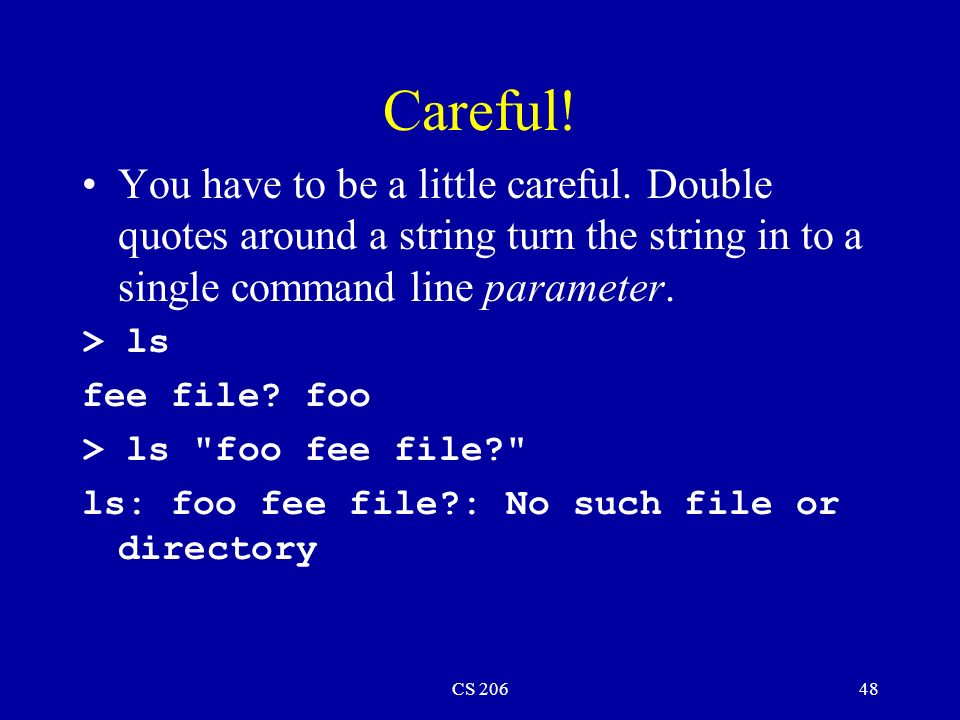 Careful!

• You have to be a little careful. Double quotes around a string turn the string in to a single command line parameter.

> ls

fee file? foo

> ls "foo fee file?"

ls: foo fee file?: No such file or directory

CS 206

48